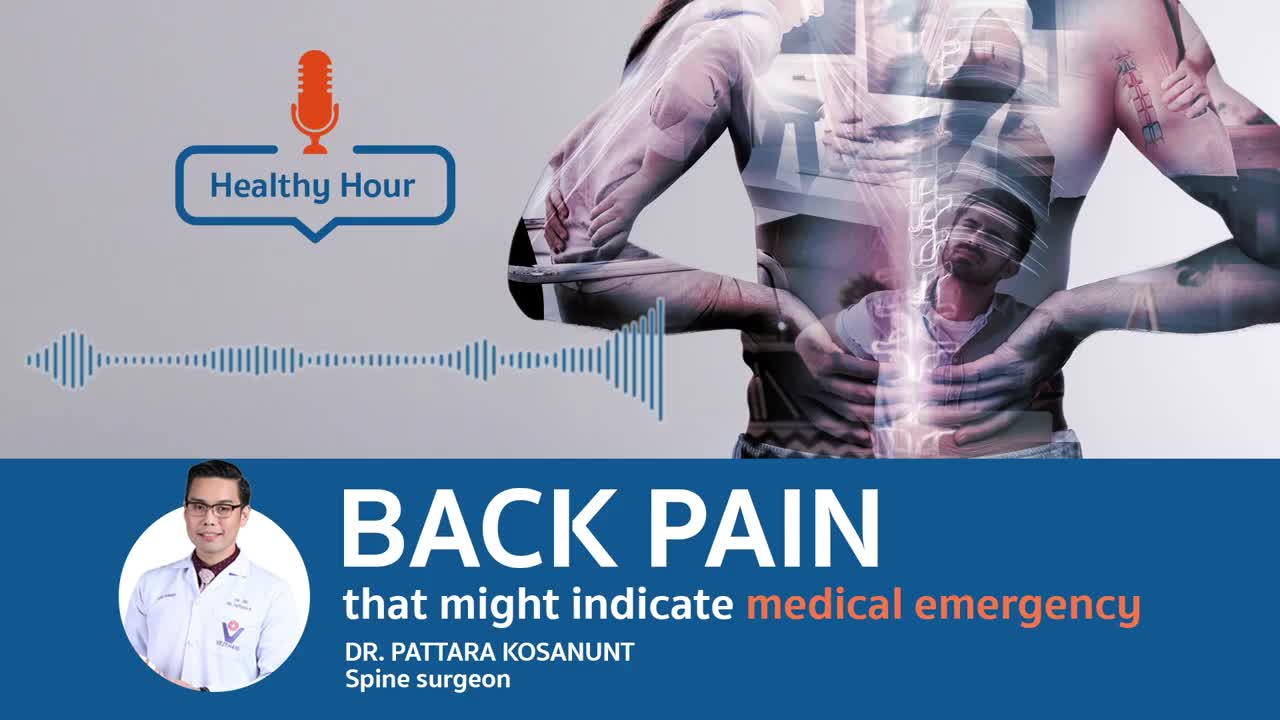 Healthy Hour

BACK PAIN
that might indicate medical emergency

DR. PATTARA KOSANUNT
Spine surgeon